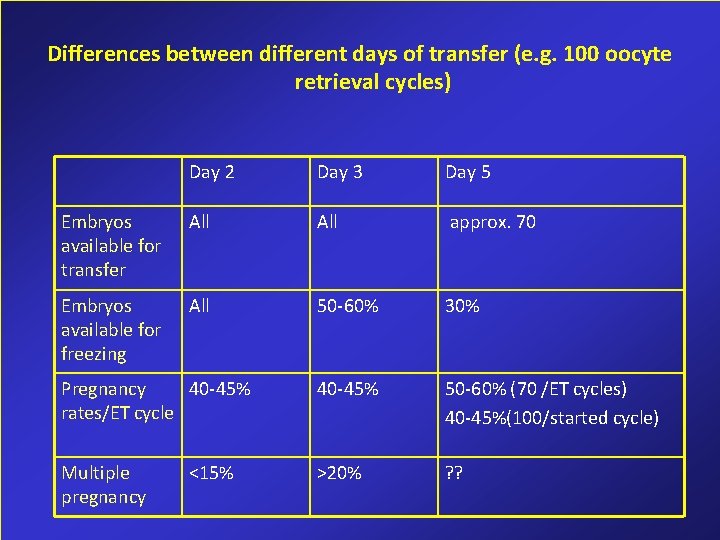 Differences between different days of transfer (e.g. 100 oocyte retrieval cycles)

| | Day 2 | Day 3 | Day 5 |
|---|---|---|---|
| Embryos available for transfer | All | All | approx. 70 |
| Embryos available for freezing | All | 50-60% | 30% |
| Pregnancy rates/ET cycle | 40-45% | 40-45% | 50-60% (70 /ET cycles) 40-45%(100/started cycle) |
| Multiple pregnancy | <15% | >20% | ?? |